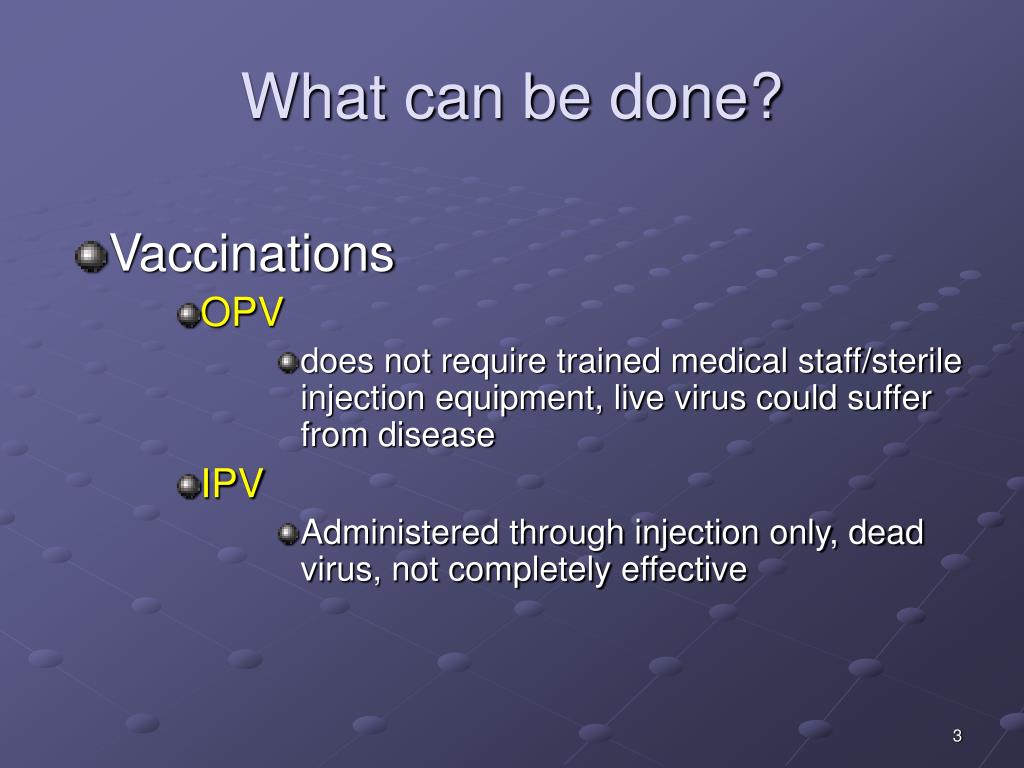 What can be done?

Vaccinations

OPV

does not require trained medical staff/sterile injection equipment, live virus could suffer from disease

IPV

Administered through injection only, dead virus, not completely effective

3